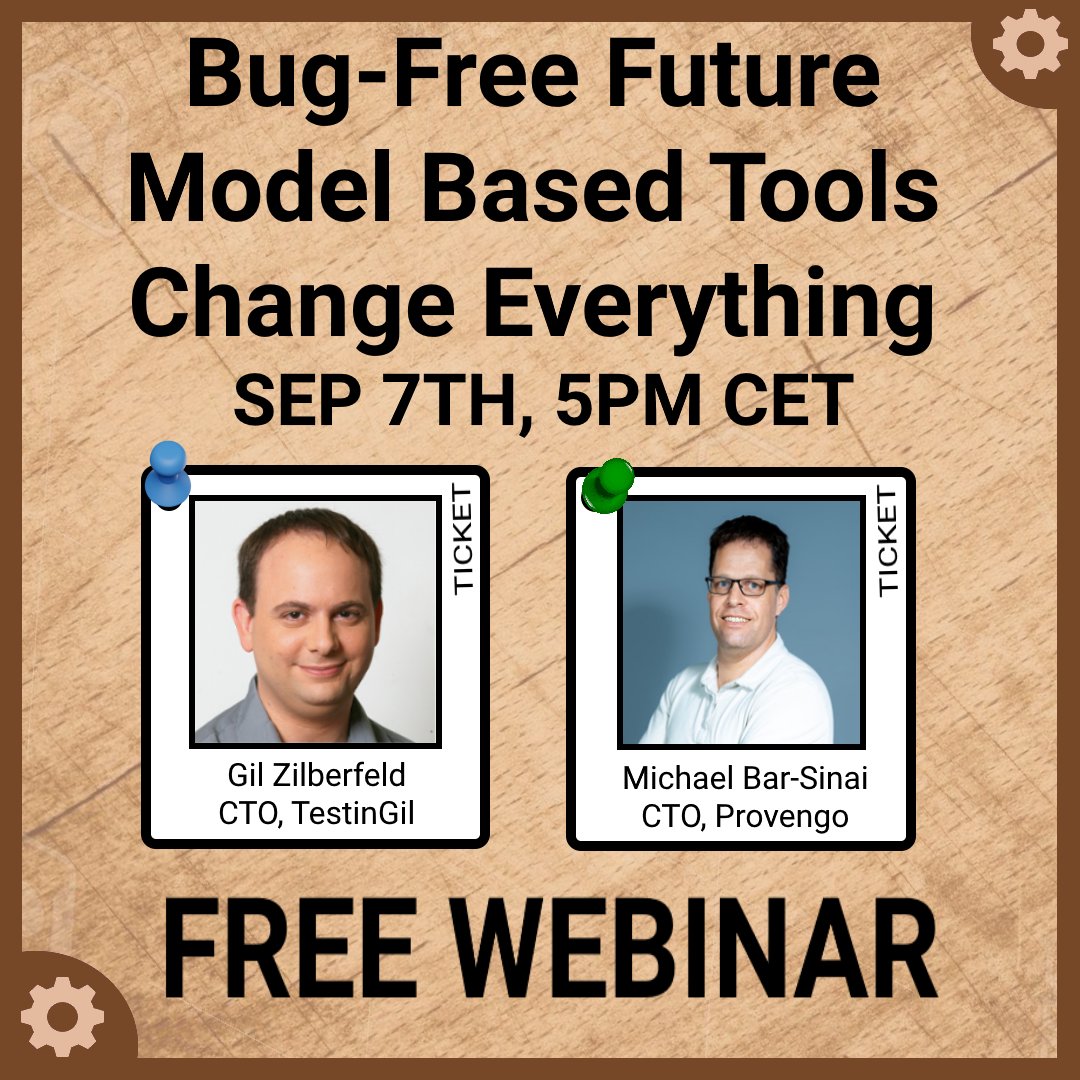 Bug-Free Future
Model Based Tools
Change Everything
SEP 7TH, 5PM CET

TICKET
Gil Zilberfeld
CTO, TestinGil

TICKET
Michael Bar-Sinai
CTO, Provengo

FREE WEBINAR